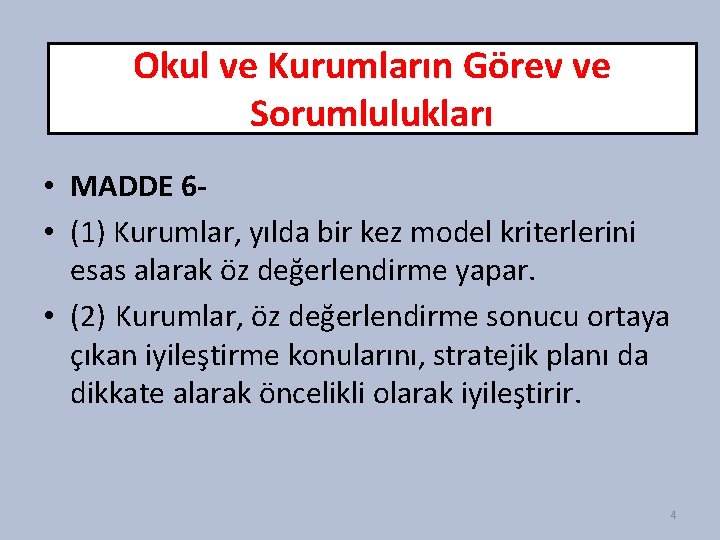 Okul ve Kurumların Görev ve Sorumlulukları

• MADDE 6-

• (1) Kurumlar, yılda bir kez model kriterlerini esas alarak öz değerlendirme yapar.

• (2) Kurumlar, öz değerlendirme sonucu ortaya çıkan iyileştirme konularını, stratejik planı da dikkate alarak öncelikli olarak iyileştirir.

4